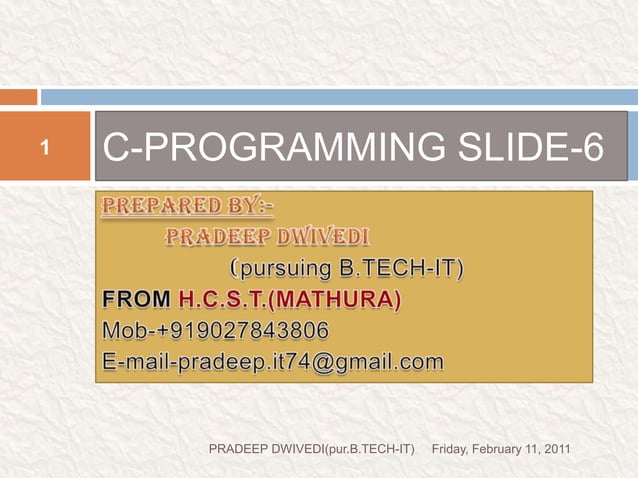 1

C-PROGRAMMING SLIDE-6

PREPARED BY:-
PRADEEP DWIVEDI
(pursuing B.TECH-IT)
FROM H.C.S.T.(MATHURA)
Mob-+919027843806
E-mail-pradeep.it74@gmail.com

PRADEEP DWIVEDI(pur.B.TECH-IT) Friday, February 11, 2011